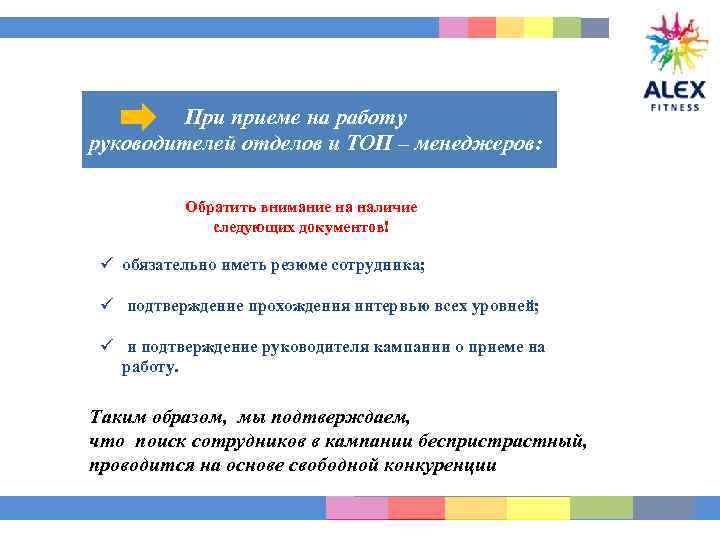 ALEX
FITNESS

При приеме на работу руководителей отделов и ТОП – менеджеров:

Обратить внимание на наличие следующих документов!

✓ обязательно иметь резюме сотрудника;

✓ подтверждение прохождения интервью всех уровней;

✓ и подтверждение руководителя кампании о приеме на работу.

Таким образом, мы подтверждаем, что поиск сотрудников в кампании беспристрастный, проводится на основе свободной конкуренции